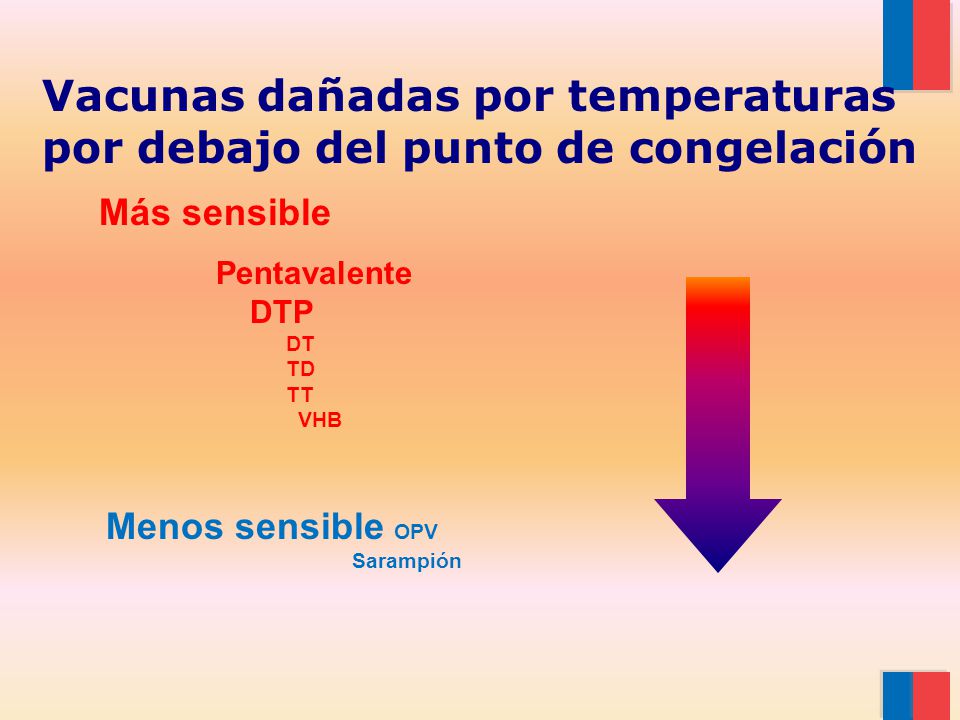 Vacunas dañadas por temperaturas por debajo del punto de congelación

Más sensible

Pentavalente
DTP
DT
TD
TT
VHB

Menos sensible OPV
Sarampión